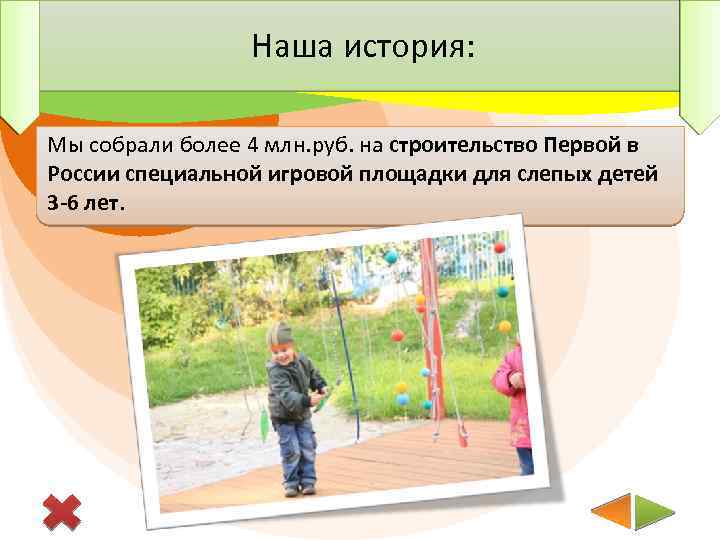 Наша история:

Мы собрали более 4 млн.руб. на строительство Первой в России специальной игровой площадки для слепых детей 3-6 лет.